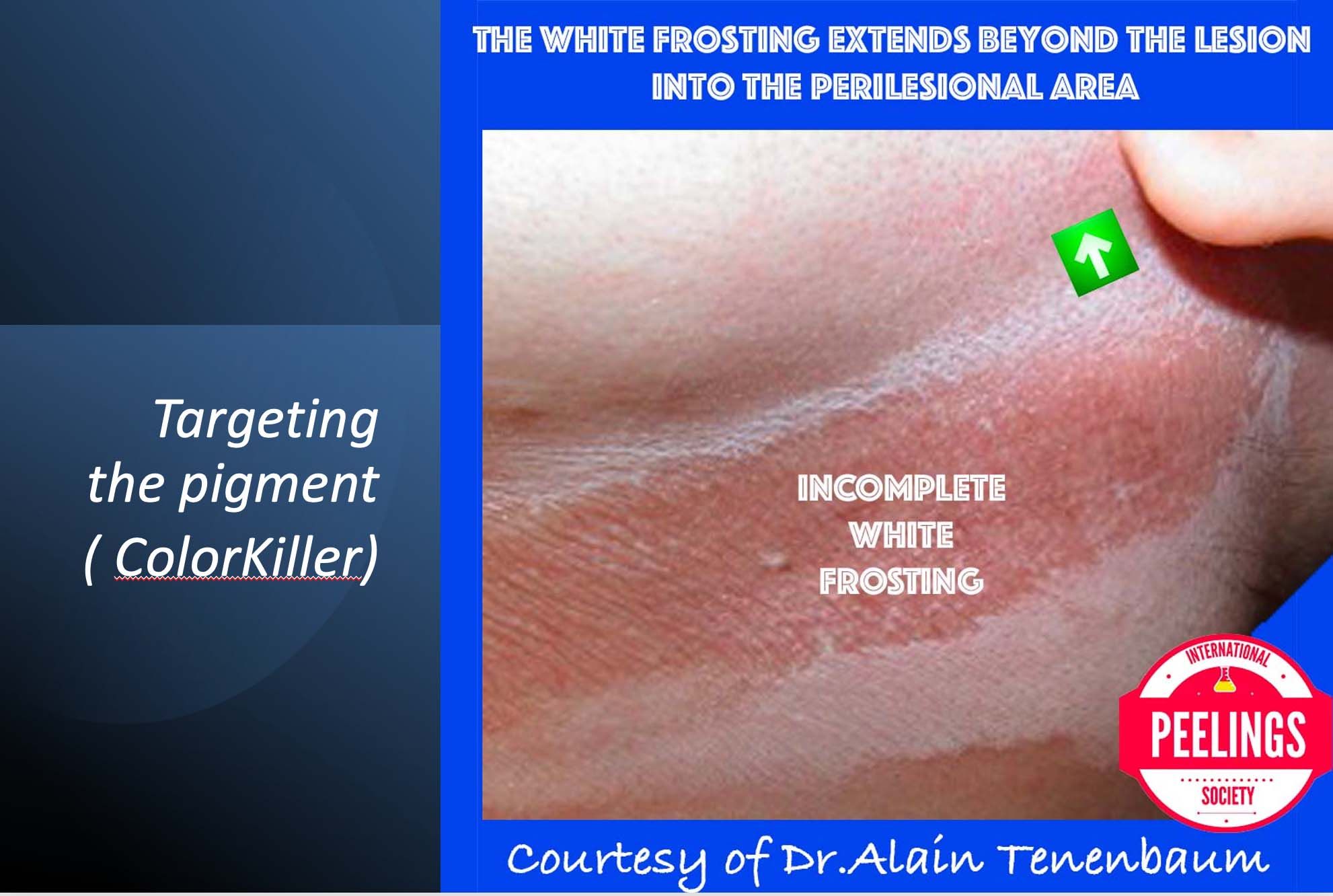 Targeting the pigment ( ColorKiller)

THE WHITE FROSTING EXTENDS BEYOND THE LESION INTO THE PERILESIONAL AREA

INCOMPLETE WHITE FROSTING

INTERNATIONAL PEELINGS SOCIETY

Courtesy of Dr.Alain Tenenbaum